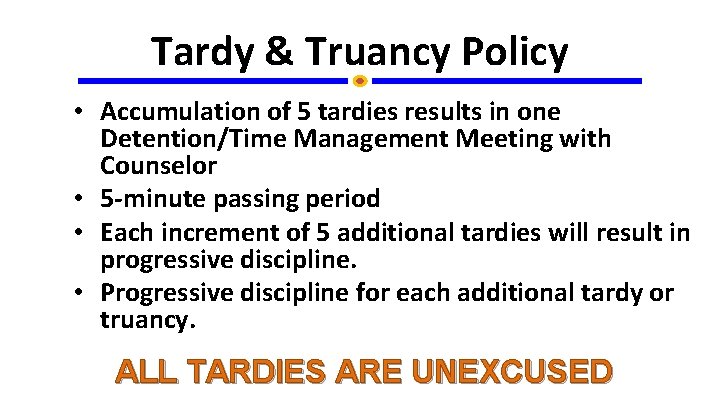 Tardy & Truancy Policy

• Accumulation of 5 tardies results in one Detention/Time Management Meeting with Counselor
• 5-minute passing period
• Each increment of 5 additional tardies will result in progressive discipline.
• Progressive discipline for each additional tardy or truancy.

ALL TARDIES ARE UNEXCUSED